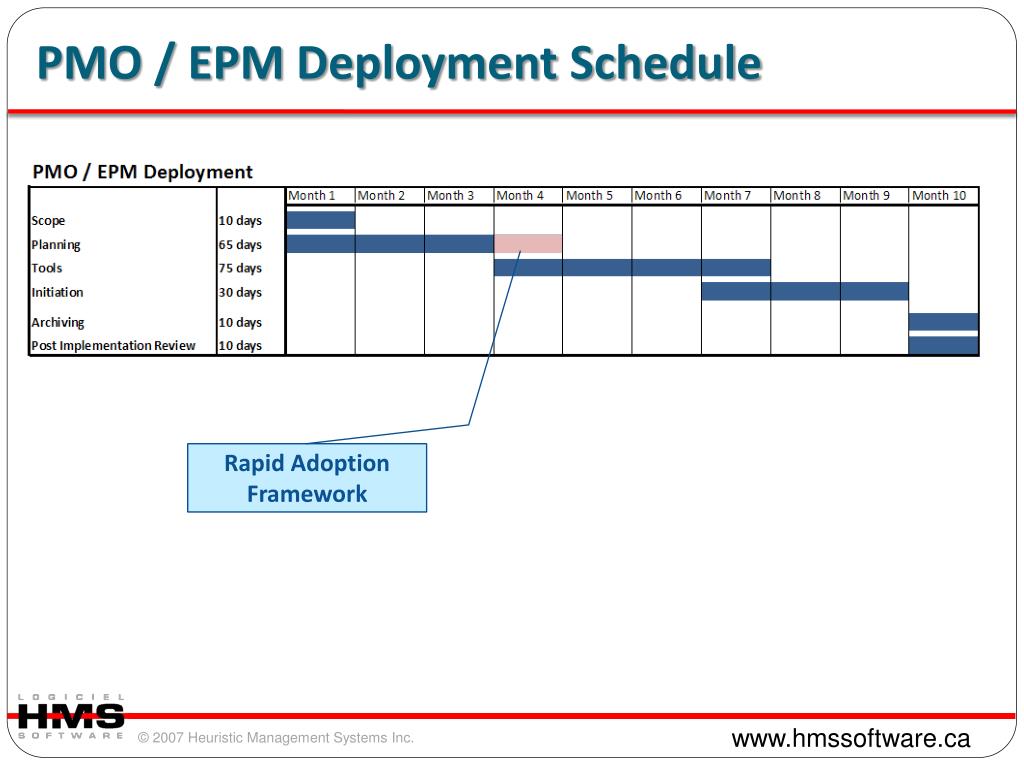 PMO / EPM Deployment Schedule

PMO / EPM Deployment

| | | Month 1 | Month 2 | Month 3 | Month 4 | Month 5 | Month 6 | Month 7 | Month 8 | Month 9 | Month 10 |
|---|---|---|---|---|---|---|---|---|---|---|---|
| Scope | 10 days | | | | | | | | | | |
| Planning | 65 days | | | | | | | | | | |
| Tools | 75 days | | | | | | | | | | |
| Initiation | 30 days | | | | | | | | | | |
| Archiving | 10 days | | | | | | | | | | |
| Post Implementation Review | 10 days | | | | | | | | | | |

Rapid Adoption Framework

LOGICIEL
HMS
SOFTWARE

© 2007 Heuristic Management Systems Inc.

www.hmssoftware.ca